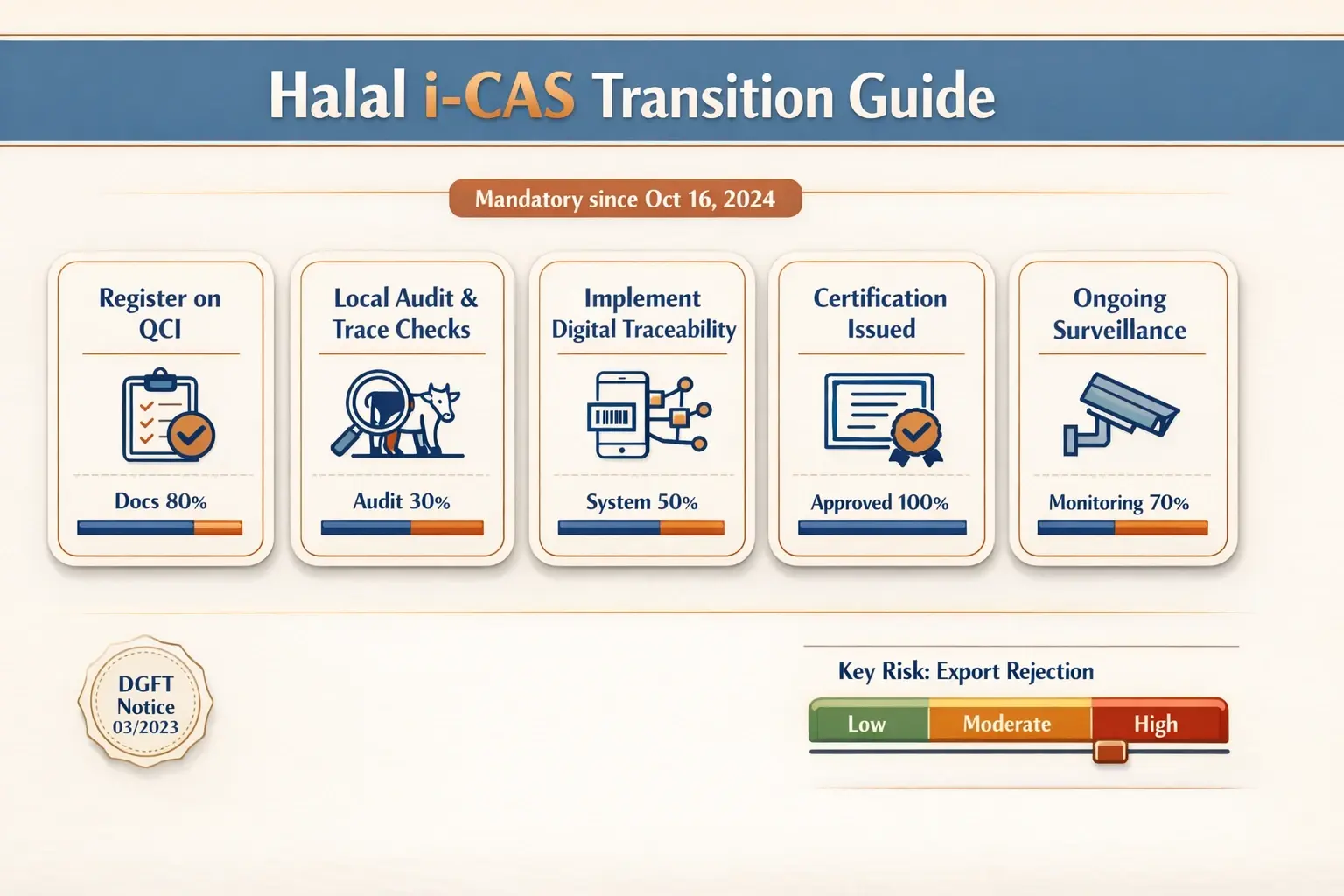 Halal i-CAS Transition Guide

Mandatory since Oct 16, 2024

Register on QCI

Docs 80%

Local Audit & Trace Checks

Audit 30%

Implement Digital Traceability

System 50%

Certification Issued

Approved 100%

Ongoing Surveillance

Monitoring 70%

DGFT Notice 03/2023

Key Risk: Export Rejection

Low Moderate High